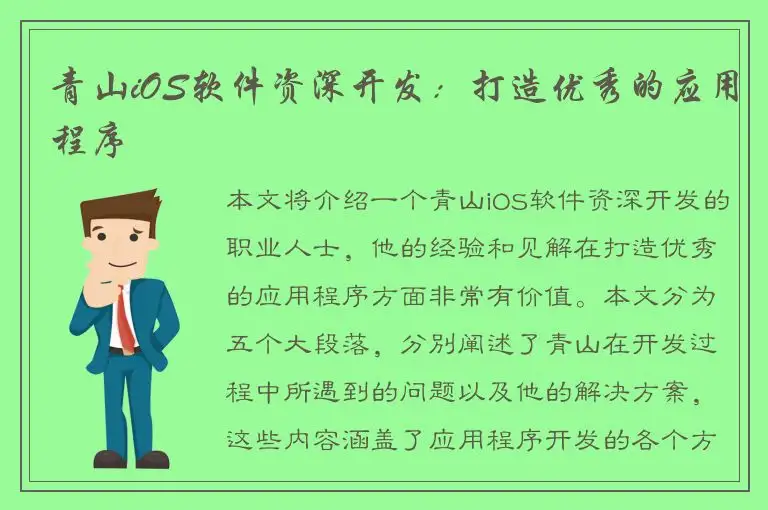 青山iOS软件资深开发：打造优秀的应用程序

本文将介绍一个青山iOS软件资深开发的职业人士，他的经验和见解在打造优秀的应用程序方面非常有价值。本文分为五个大段落，分别阐述了青山在开发过程中所遇到的问题以及他的解决方案，这些内容涵盖了应用程序开发的各个方